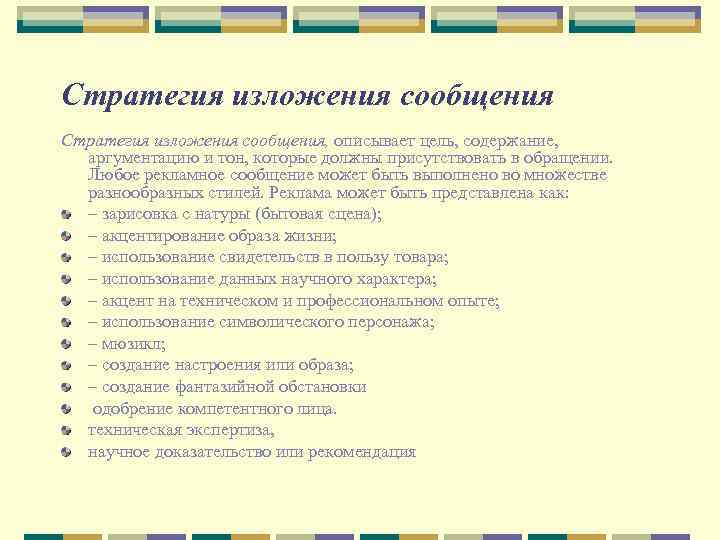 Стратегия изложения сообщения

Стратегия изложения сообщения, описывает цель, содержание, аргументацию и тон, которые должны присутствовать в обращении. Любое рекламное сообщение может быть выполнено во множестве разнообразных стилей. Реклама может быть представлена как:

– зарисовка с натуры (бытовая сцена);
– акцентирование образа жизни;
– использование свидетельств в пользу товара;
– использование данных научного характера;
– акцент на техническом и профессиональном опыте;
– использование символического персонажа;
– мюзикл;
– создание настроения или образа;
– создание фантазийной обстановки
одобрение компетентного лица.
техническая экспертиза,
научное доказательство или рекомендация